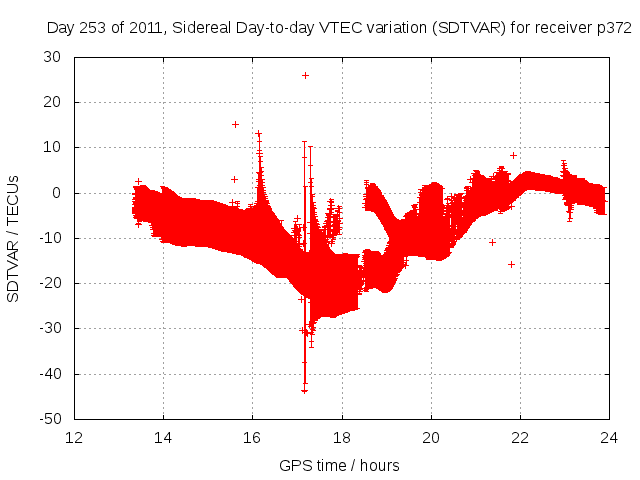 Day 253 of 2011, Sidereal Day-to-day VTEC variation (SDTVAR) for receiver p372

SDTVAR / TECUs

30
20
10
0
-10
-20
-30
-40
-50

12
14
16
18
20
22
24

GPS time / hours